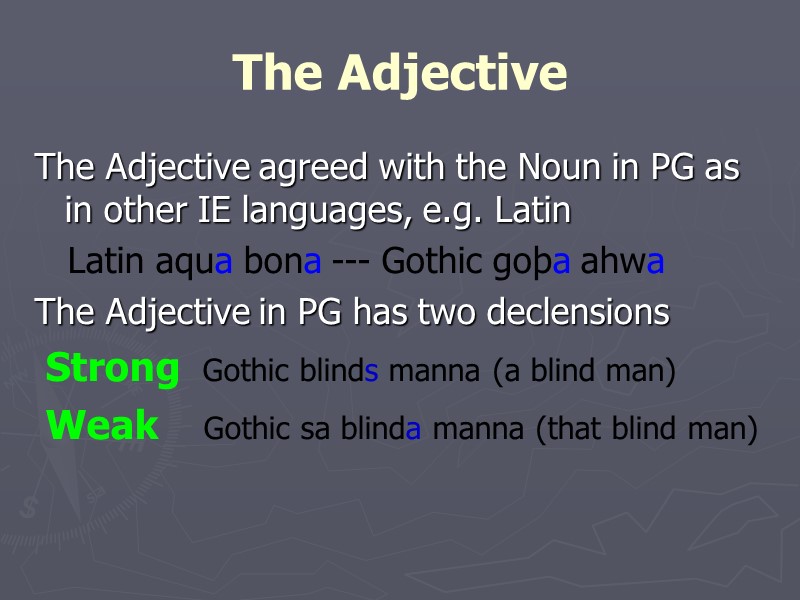 The Adjective

The Adjective agreed with the Noun in PG as in other IE languages, e.g. Latin

Latin aqua bona --- Gothic goþa ahwa

The Adjective in PG has two declensions

Strong Gothic blinds manna (a blind man)

Weak Gothic sa blinda manna (that blind man)